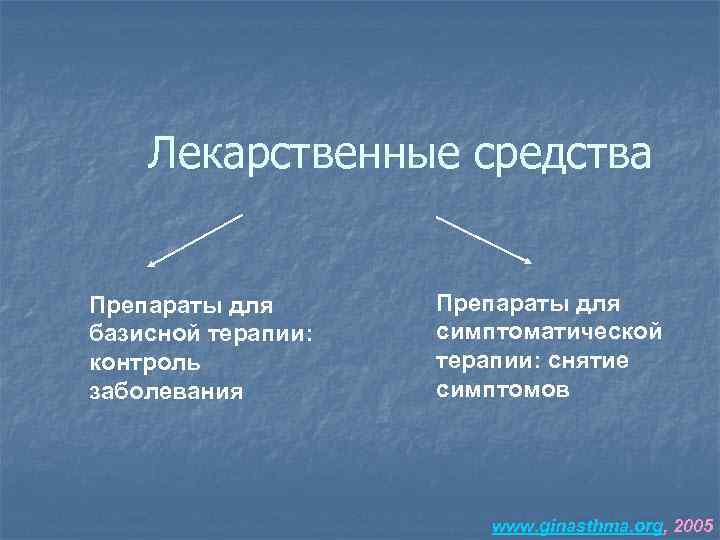 Лекарственные средства

Препараты для базисной терапии: контроль заболевания

Препараты для симптоматической терапии: снятие симптомов

www.ginasthma.org, 2005